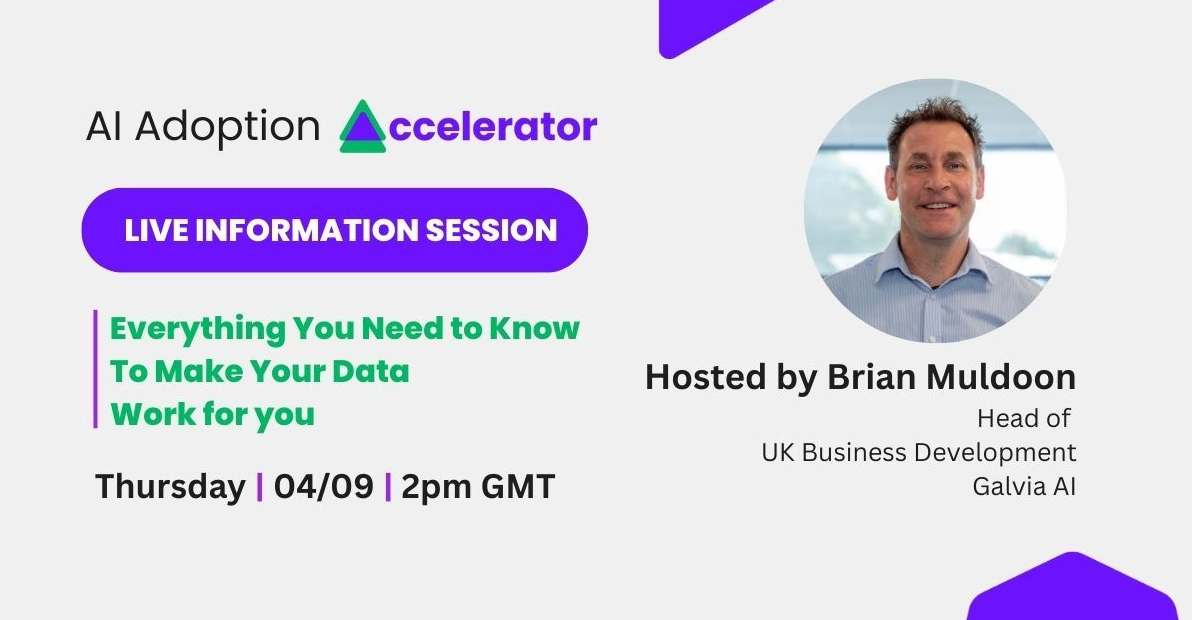 AI Adoption Accelerator

LIVE INFORMATION SESSION

Everything You Need to Know To Make Your Data Work for you

Thursday | 04/09 | 2pm GMT

Hosted by Brian Muldoon

Head of
UK Business Development
Galvia AI